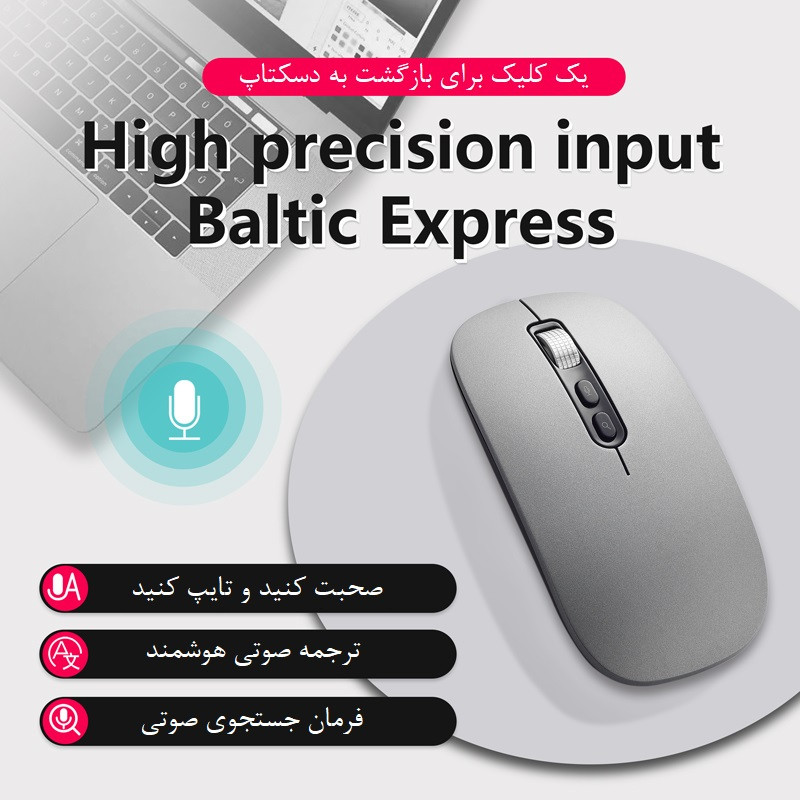 یک کلیک برای بازگشت به دسکتاپ

High precision input
Baltic Express

صحبت کنید و تایپ کنید

ترجمه صوتی هوشمند

فرمان جستجوی صوتی